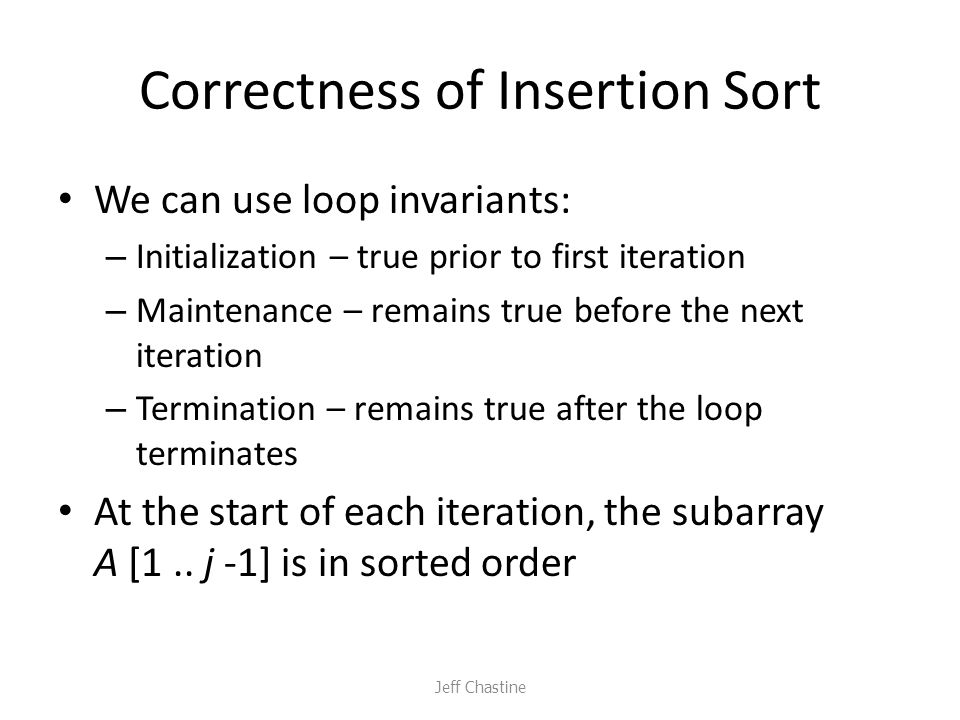 Correctness of Insertion Sort

• We can use loop invariants:
– Initialization – true prior to first iteration
– Maintenance – remains true before the next iteration
– Termination – remains true after the loop terminates

• At the start of each iteration, the subarray $A$ [1 .. $j$ -1] is in sorted order

Jeff Chastine